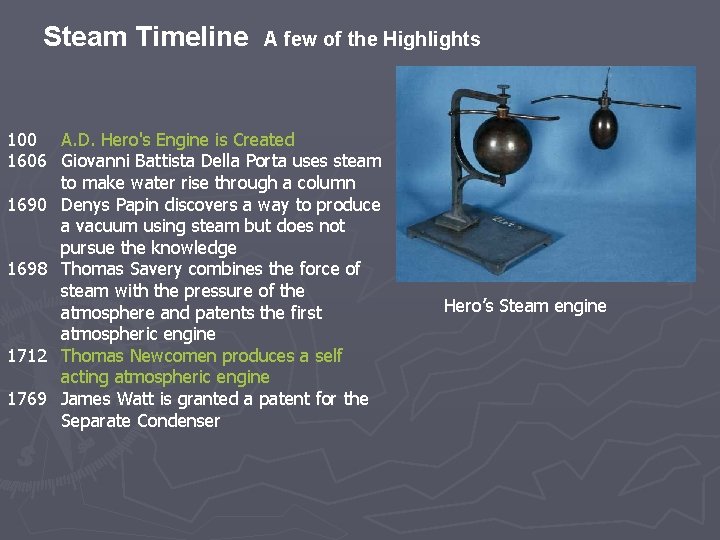 Steam Timeline A few of the Highlights

100 A.D. Hero's Engine is Created
1606 Giovanni Battista Della Porta uses steam to make water rise through a column
1690 Denys Papin discovers a way to produce a vacuum using steam but does not pursue the knowledge
1698 Thomas Savery combines the force of steam with the pressure of the atmosphere and patents the first atmospheric engine
1712 Thomas Newcomen produces a self acting atmospheric engine
1769 James Watt is granted a patent for the Separate Condenser

Hero's Steam engine